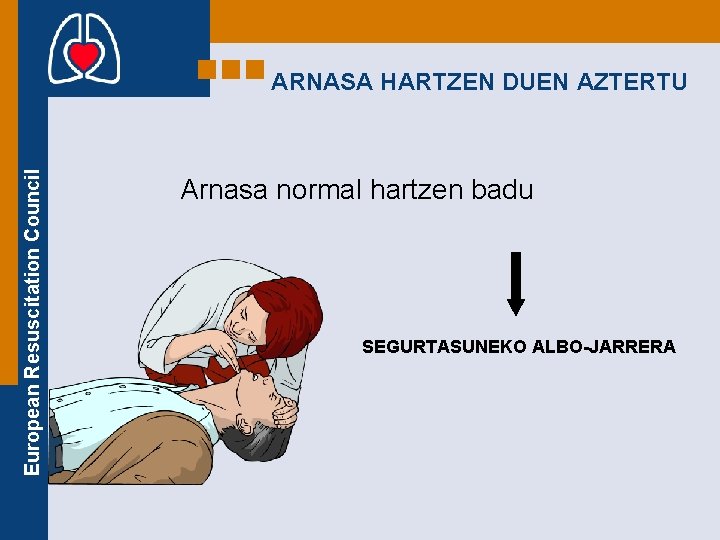 European Resuscitation Council

ARNASA HARTZEN DUEN AZTERTU

Arnasa normal hartzen badu

SEGURTASUNEKO ALBO-JARRERA